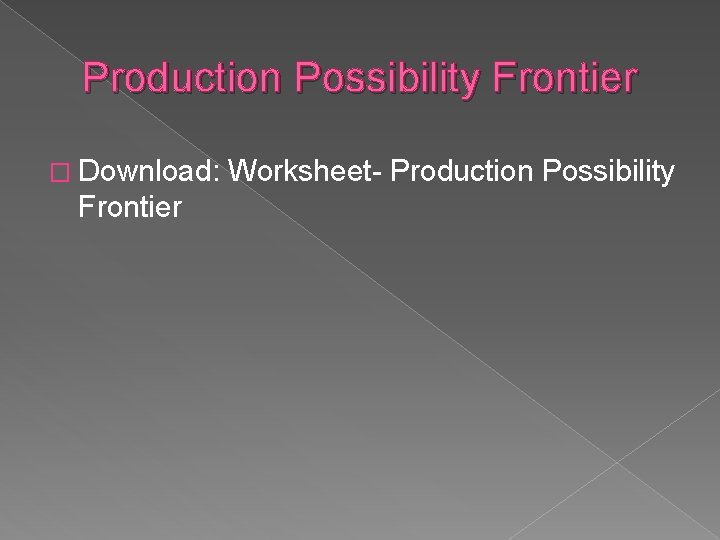 Production Possibility Frontier

□ Download: Worksheet- Production Possibility Frontier